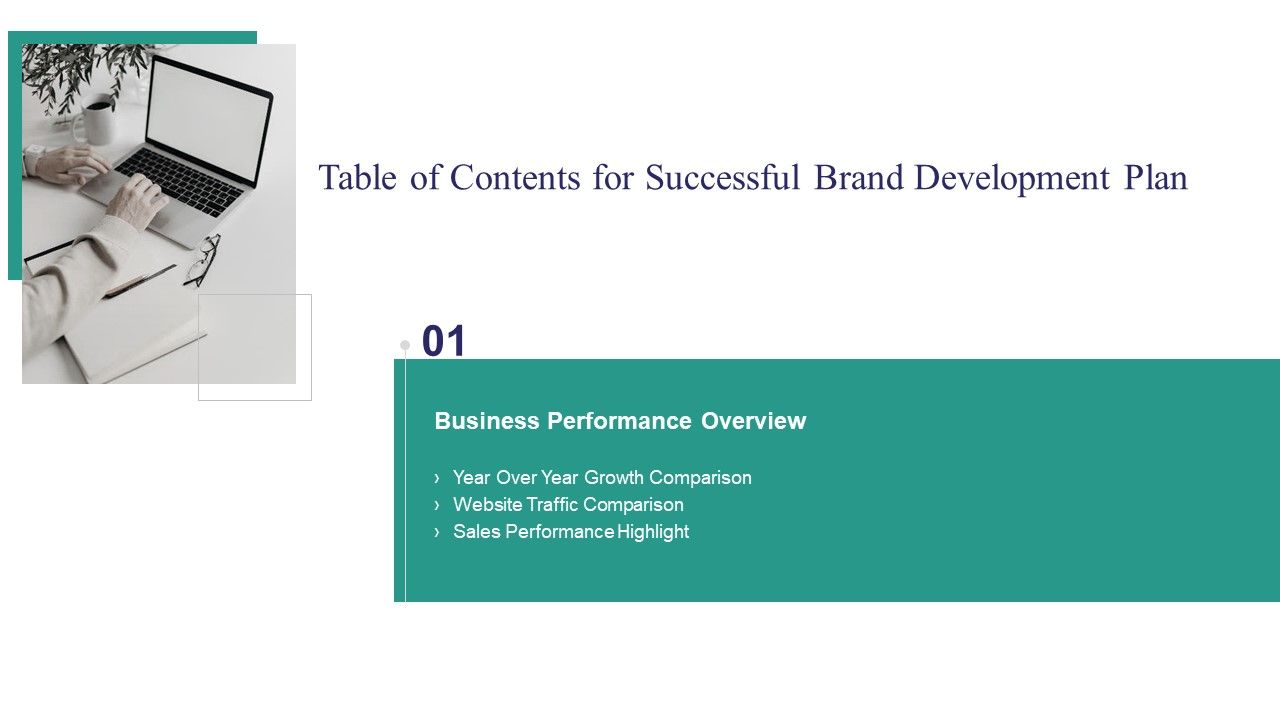 Table of Contents for Successful Brand Development Plan

01

Business Performance Overview

› Year Over Year Growth Comparison
› Website Traffic Comparison
› Sales Performance Highlight